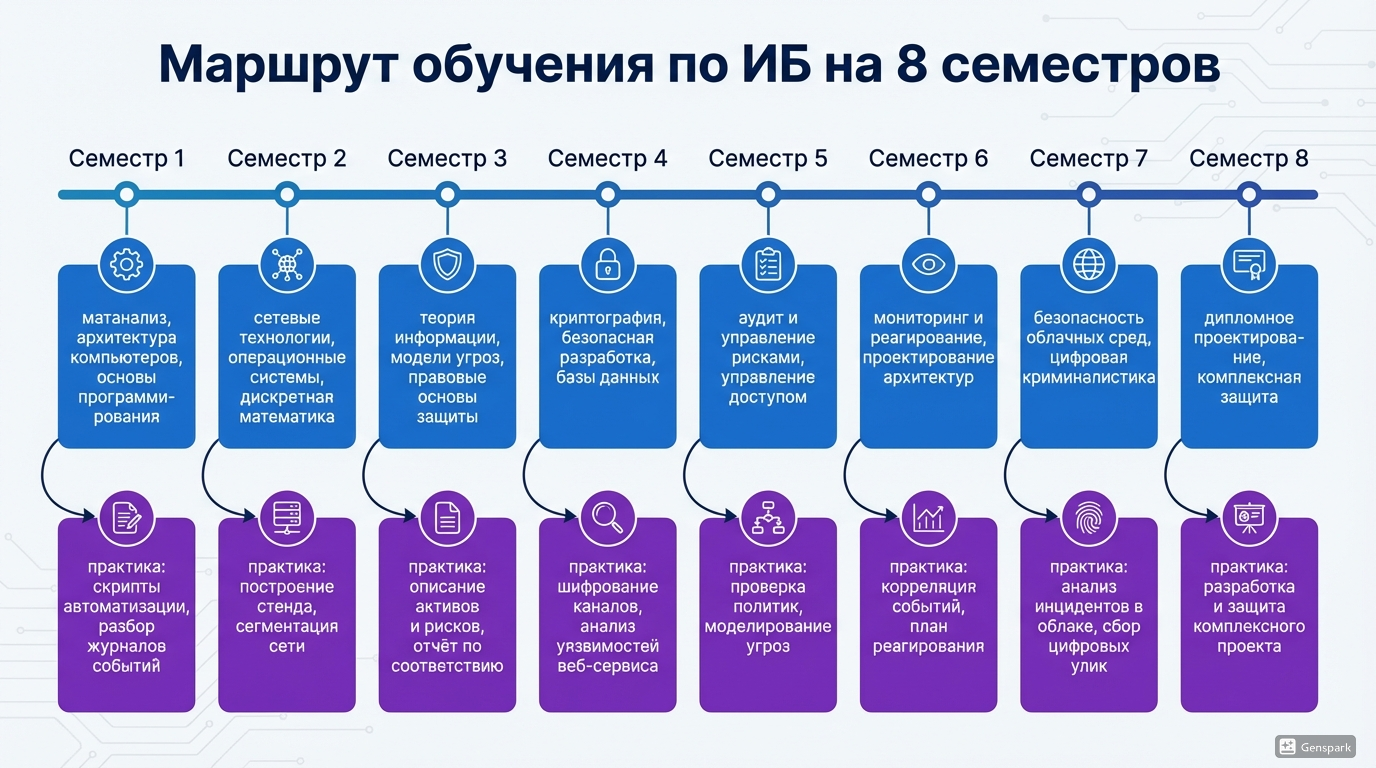 Маршрут обучения по ИБ на 8 семестров

Семестр 1

матанализ, архитектура компьютеров, основы программирования

практика: скрипты автоматизации, разбор журналов событий

Семестр 2

сетевые технологии, операционные системы, дискретная математика

практика: построение стенда, сегментация сети

Семестр 3

теория информации, модели угроз, правовые основы защиты

практика: описание активов и рисков, отчёт по соответствию

Семестр 4

криптография, безопасная разработка, базы данных

практика: шифрование каналов, анализ уязвимостей веб-сервиса

Семестр 5

аудит и управление рисками, управление доступом

практика: проверка политик, моделирование угроз

Семестр 6

мониторинг и реагирование, проектирование архитектур

практика: корреляция событий, план реагирования

Семестр 7

безопасность облачных сред, цифровая криминалистика

практика: анализ инцидентов в облаке, сбор цифровых улик

Семестр 8

дипломное проектирование, комплексная защита

практика: разработка и защита комплексного проекта

Genspark